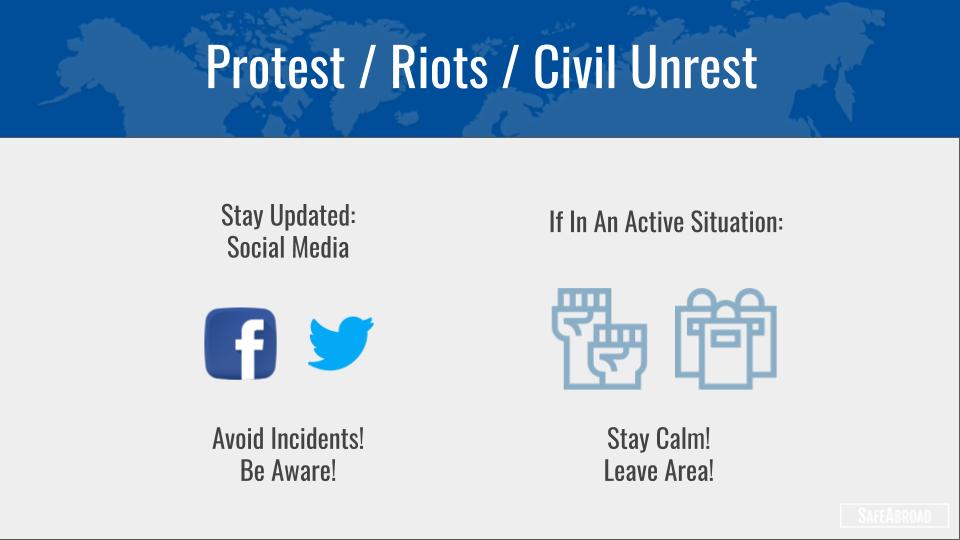 Protest / Riots / Civil Unrest

Stay Updated:
Social Media

f

Avoid Incidents!
Be Aware!

If In An Active Situation:

Stay Calm!
Leave Area!

SAFEABROAD